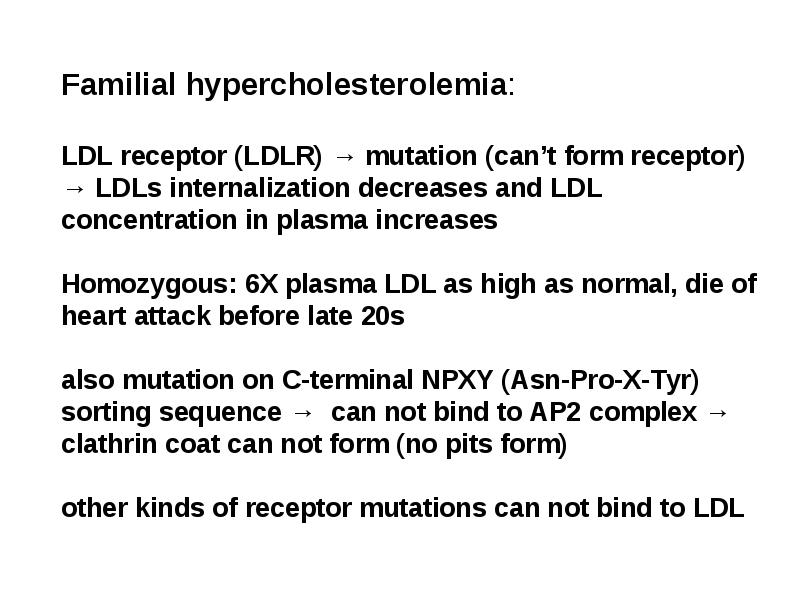 Familial hypercholesterolemia:

LDL receptor (LDLR) → mutation (can't form receptor) → LDLs internalization decreases and LDL concentration in plasma increases

Homozygous: 6X plasma LDL as high as normal, die of heart attack before late 20s

also mutation on C-terminal NPXY (Asn-Pro-X-Tyr) sorting sequence → can not bind to AP2 complex → clathrin coat can not form (no pits form)

other kinds of receptor mutations can not bind to LDL